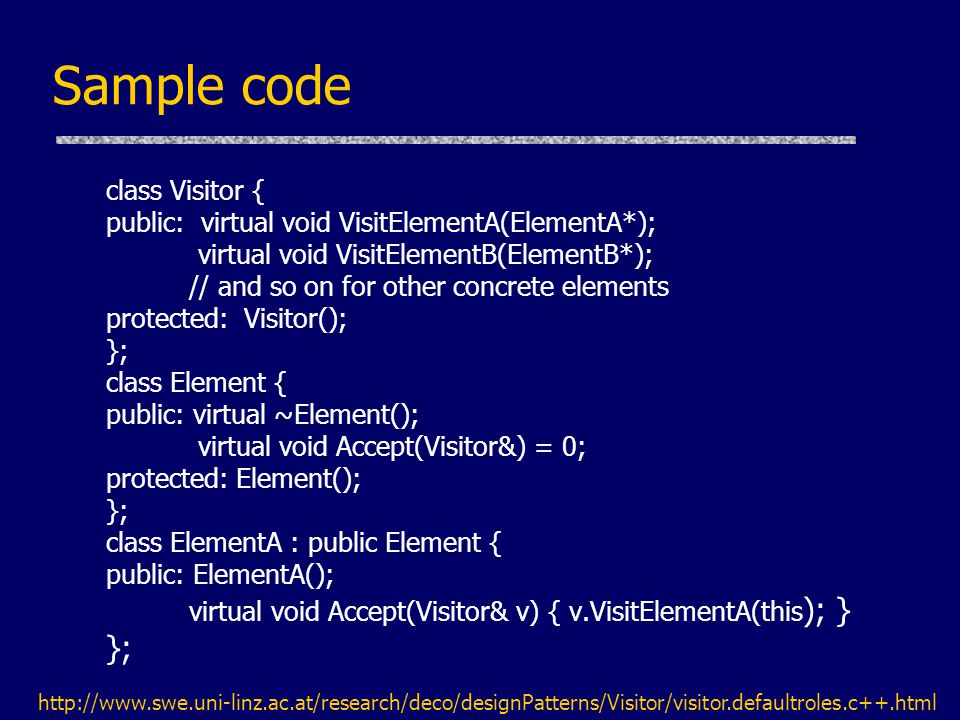 Sample code

class Visitor {
public: virtual void VisitElementA(ElementA*);
virtual void VisitElementB(ElementB*);
// and so on for other concrete elements
protected: Visitor();
};
class Element {
public: virtual ~Element();
virtual void Accept(Visitor&) = 0;
protected: Element();
};
class ElementA : public Element {
public: ElementA();
virtual void Accept(Visitor& v) { v.VisitElementA(this); }
};

http://www.swe.uni-linz.ac.at/research/deco/designPatterns/Visitor/visitor.defaultroles.c++.html